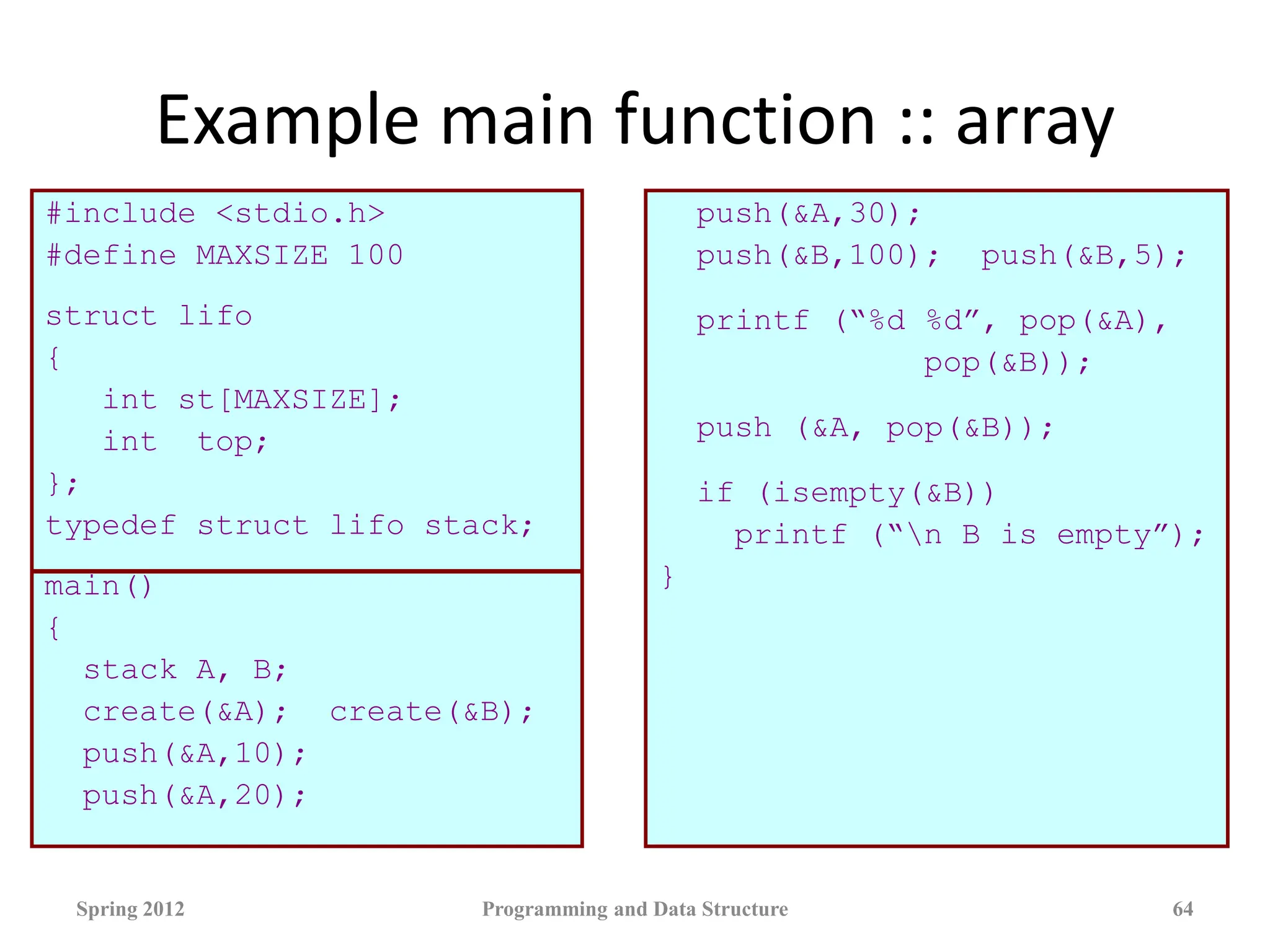 Example main function :: array

#include <stdio.h>
#define MAXSIZE 100

struct lifo
{
    int st[MAXSIZE];
    int  top;
};
typedef struct lifo stack;

main()
{
  stack A, B;
  create(&A);  create(&B);
  push(&A,10);
  push(&A,20);

  push(&A,30);
  push(&B,100);  push(&B,5);

  printf (“%d %d”, pop(&A),
               pop(&B));

  push (&A, pop(&B));

  if (isempty(&B))
    printf (“\n B is empty”);
}

Spring 2012

Programming and Data Structure

64